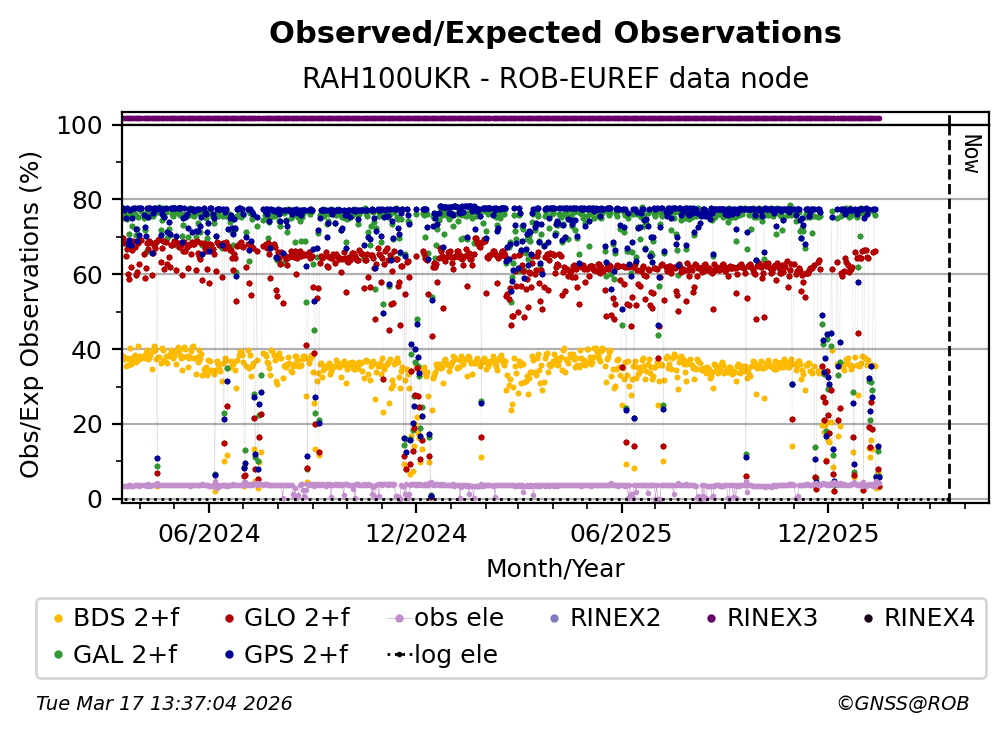 Observed/Expected Observations
RAH100UKR - ROB-EUREF data node

Obs/Exp Observations (%)

100
80
60
40
20
0

Now

06/2024
12/2024
06/2025
12/2025

Month/Year

BDS 2+f
GLO 2+f
obs ele
RINEX2
RINEX3
RINEX4
GAL 2+f
GPS 2+f
log ele

Tue Mar 17 13:37:04 2026
©GNSS@ROB